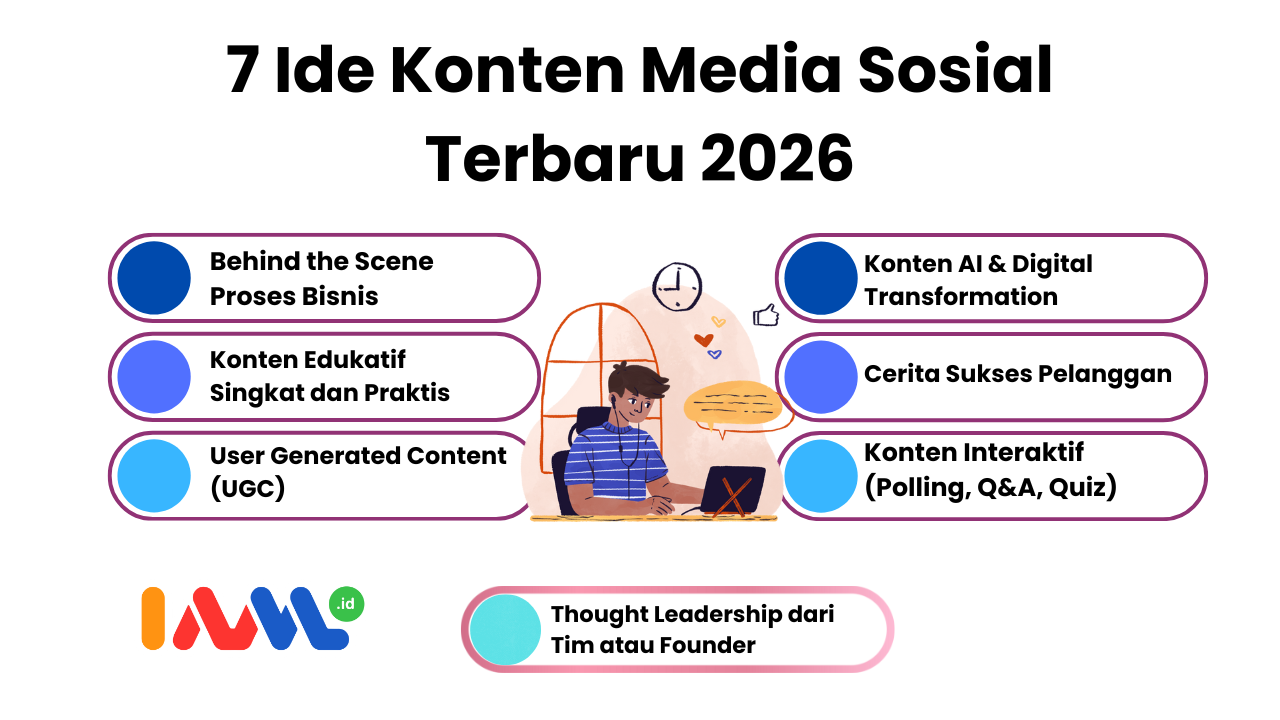 7 Ide Konten Media Sosial Terbaru 2026

Behind the Scene Proses Bisnis

Konten Edukatif Singkat dan Praktis

User Generated Content (UGC)

Konten AI & Digital Transformation

Cerita Sukses Pelanggan

Konten Interaktif (Polling, Q&A, Quiz)

.id

Thought Leadership dari Tim atau Founder